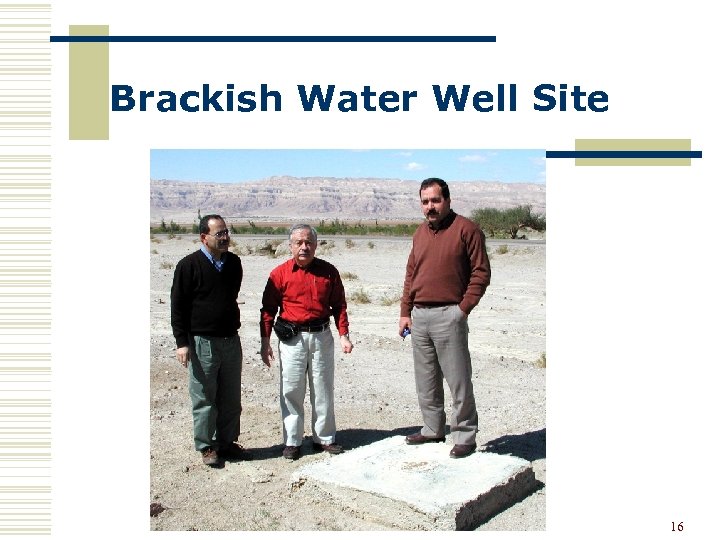 Brackish Water Well Site

16